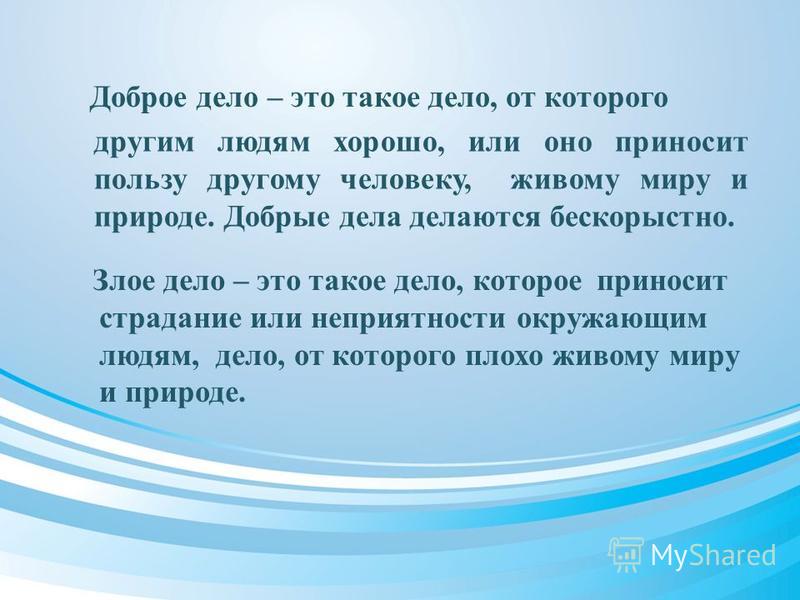 Доброе дело – это такое дело, от которого другим людям хорошо, или оно приносит пользу другому человеку, живому миру и природе. Добрые дела делаются бескорыстно.

Злое дело – это такое дело, которое приносит страдание или неприятности окружающим людям, дело, от которого плохо живому миру и природе.

MyShared